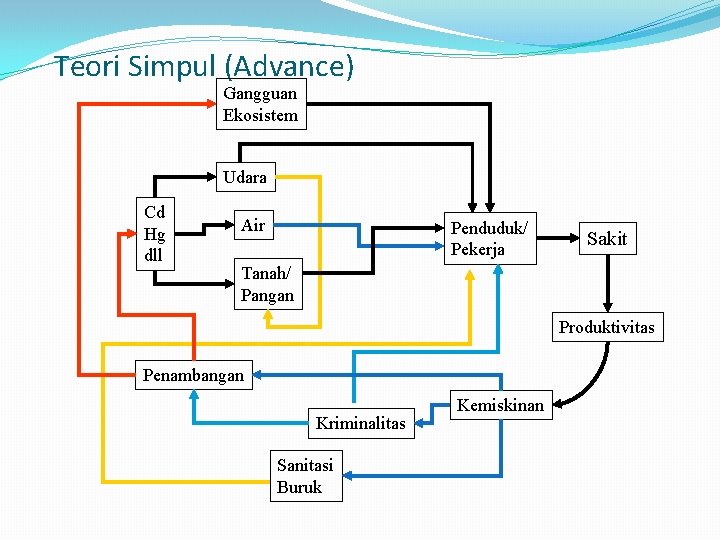 Teori Simpul (Advance)

Gangguan Ekosistem

Udara

Cd Hg dll

Air

Tanah/ Pangan

Penduduk/ Pekerja

Sakit

Produktivitas

Penambangan

Kemiskinan

Kriminalitas

Sanitasi Buruk